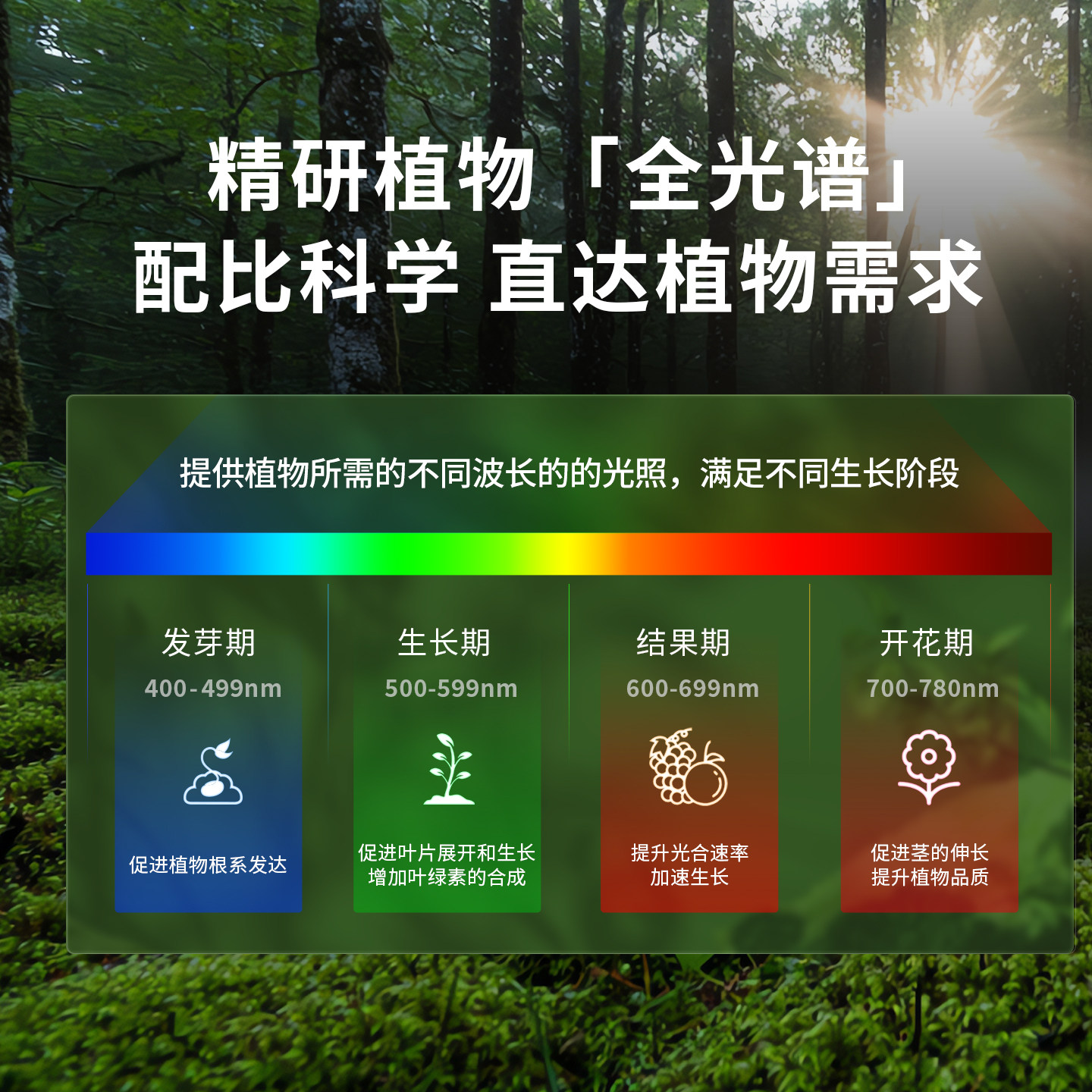 精研植物「全光谱」
配比科学 直达植物需求

提供植物所需的不同波长的的光照，满足不同生长阶段

发芽期
400-499nm
促进植物根系发达

生长期
500-599nm
促进叶片展开和生长
增加叶绿素的合成

结果期
600-699nm
提升光合速率
加速生长

开花期
700-780nm
促进茎的伸长
提升植物品质